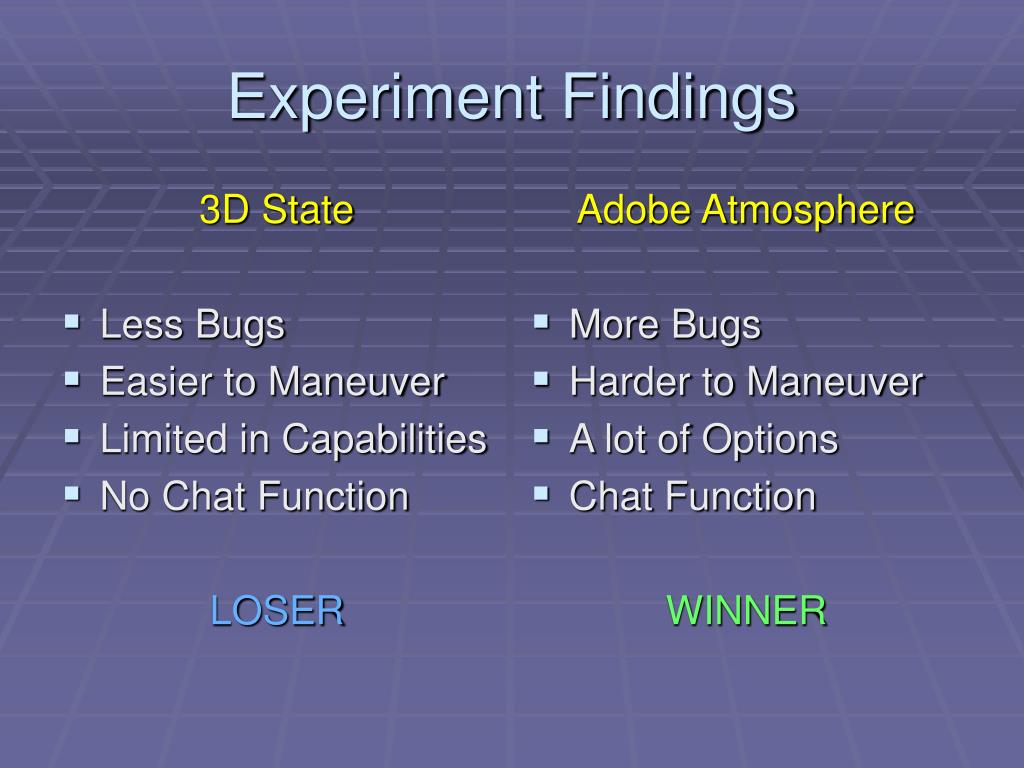 Experiment Findings

3D State

- Less Bugs
- Easier to Maneuver
- Limited in Capabilities
- No Chat Function

LOSER

Adobe Atmosphere

- More Bugs
- Harder to Maneuver
- A lot of Options
- Chat Function

WINNER